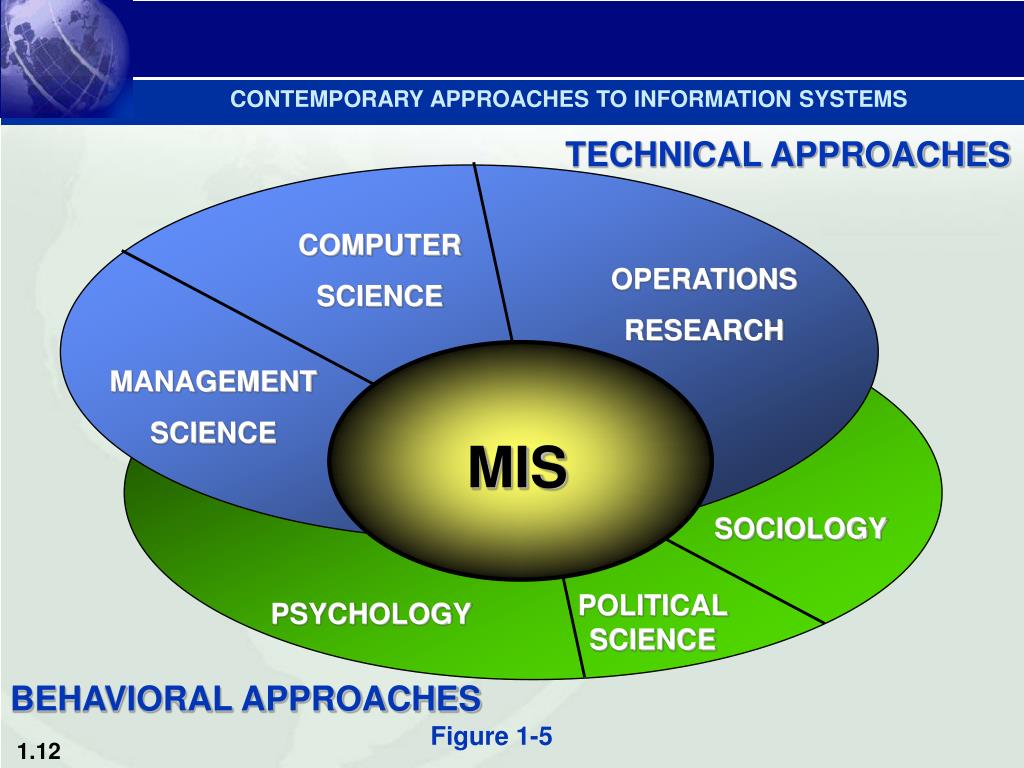 CONTEMPORARY APPROACHES TO INFORMATION SYSTEMS

TECHNICAL APPROACHES

COMPUTER SCIENCE

OPERATIONS RESEARCH

MANAGEMENT SCIENCE

MIS

SOCIOLOGY

PSYCHOLOGY

POLITICAL SCIENCE

BEHAVIORAL APPROACHES

Figure 1-5

1.12